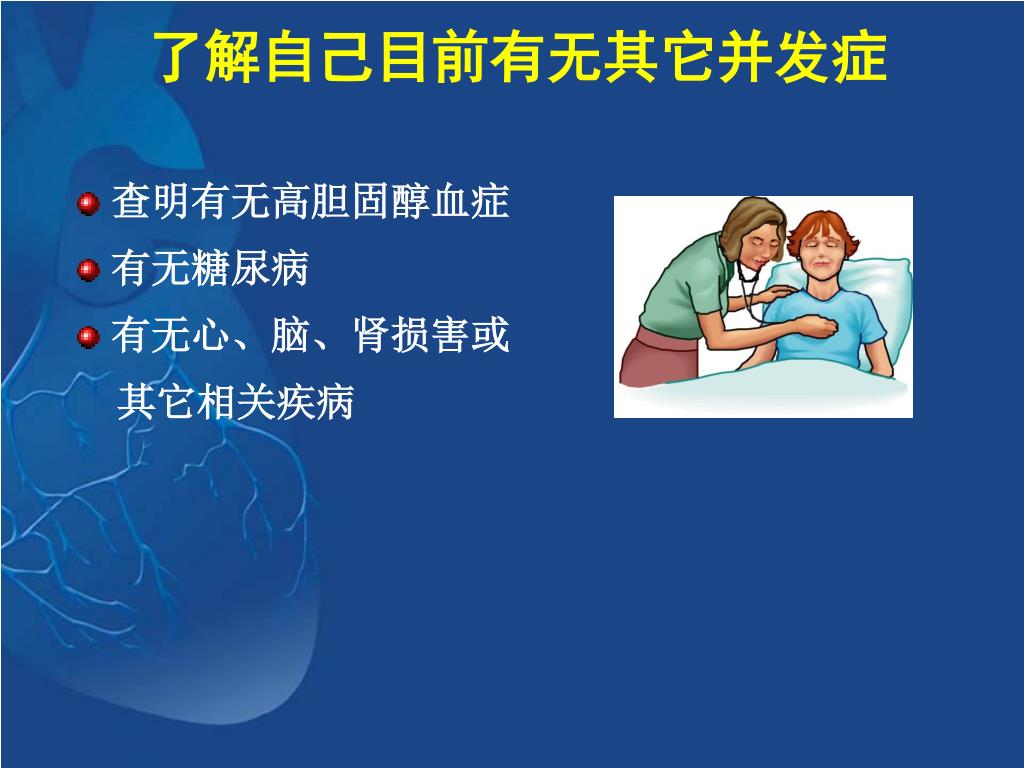 了解自己目前有无其它并发症

查明有无高胆固醇血症

有无糖尿病

有无心、脑、肾损害或其它相关疾病